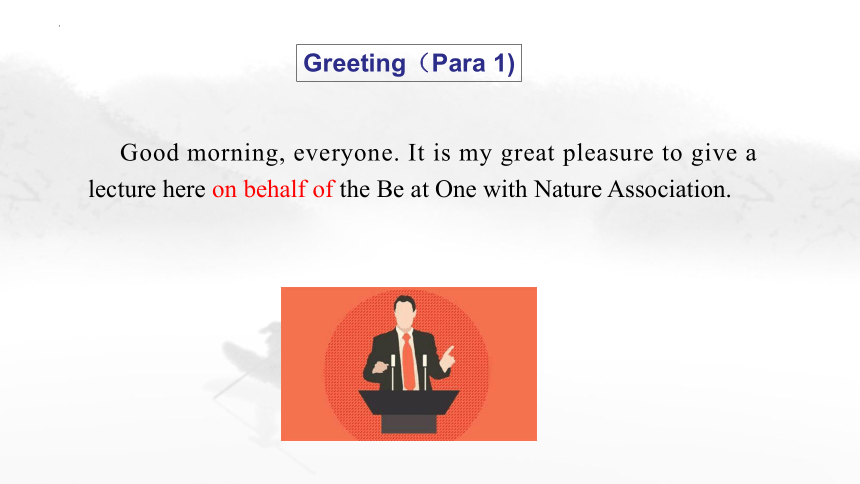 Greeting（Para 1)

Good morning, everyone. It is my great pleasure to give a lecture here on behalf of the Be at One with Nature Association.